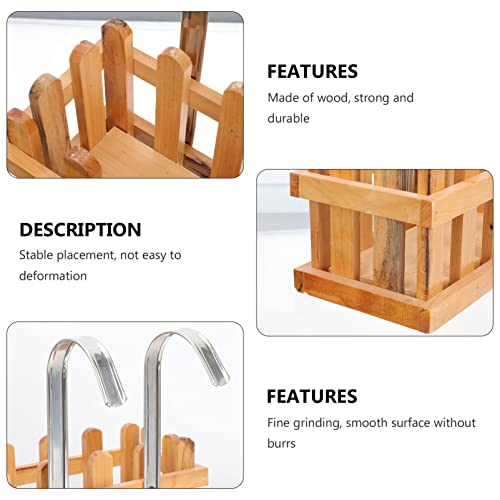 FEATURES

Made of wood, strong and durable

DESCRIPTION

Stable placement, not easy to deformation

FEATURES

Fine grinding, smooth surface without burrs